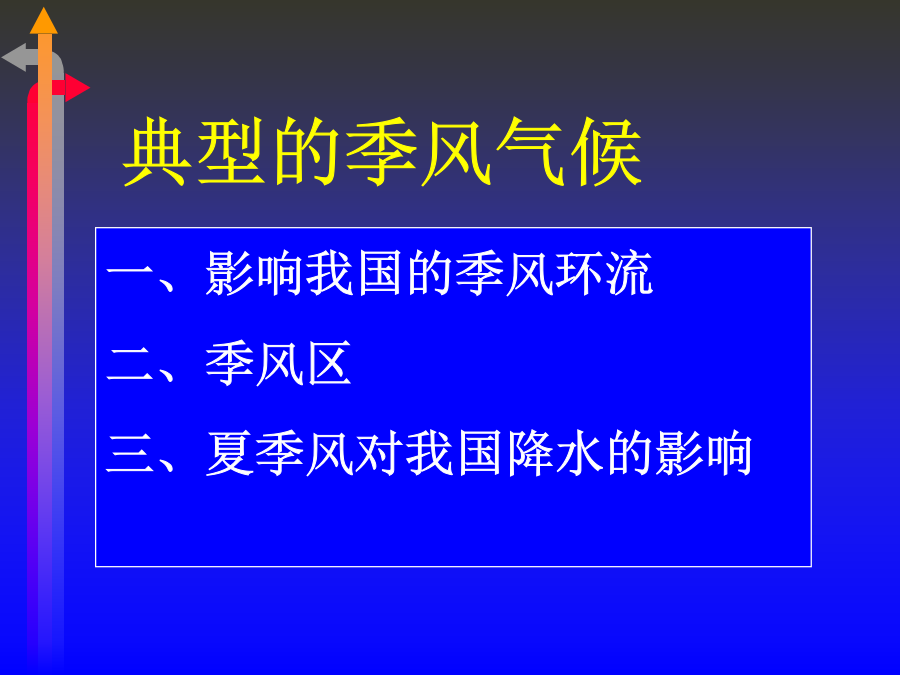 典型的季风气候

一、影响我国的季风环流

二、季风区

三、夏季风对我国降水的影响